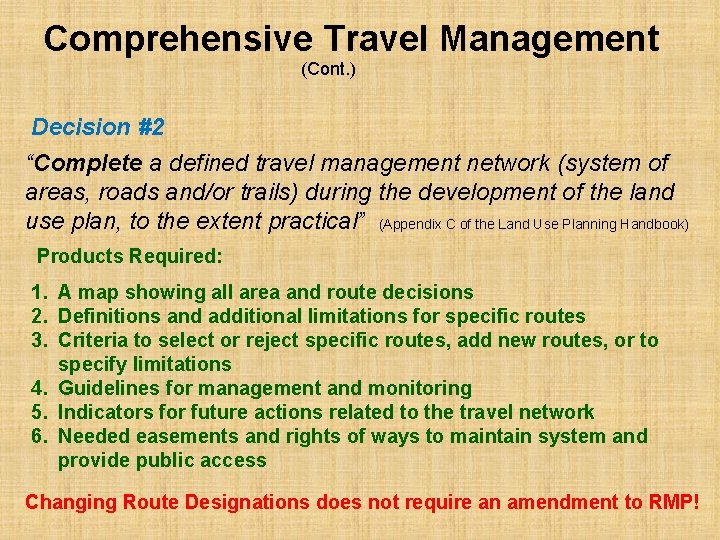 Comprehensive Travel Management
(Cont.)

Decision #2

“Complete a defined travel management network (system of areas, roads and/or trails) during the development of the land use plan, to the extent practical” (Appendix C of the Land Use Planning Handbook)

Products Required:

1. A map showing all area and route decisions
2. Definitions and additional limitations for specific routes
3. Criteria to select or reject specific routes, add new routes, or to specify limitations
4. Guidelines for management and monitoring
5. Indicators for future actions related to the travel network
6. Needed easements and rights of ways to maintain system and provide public access

Changing Route Designations does not require an amendment to RMP!